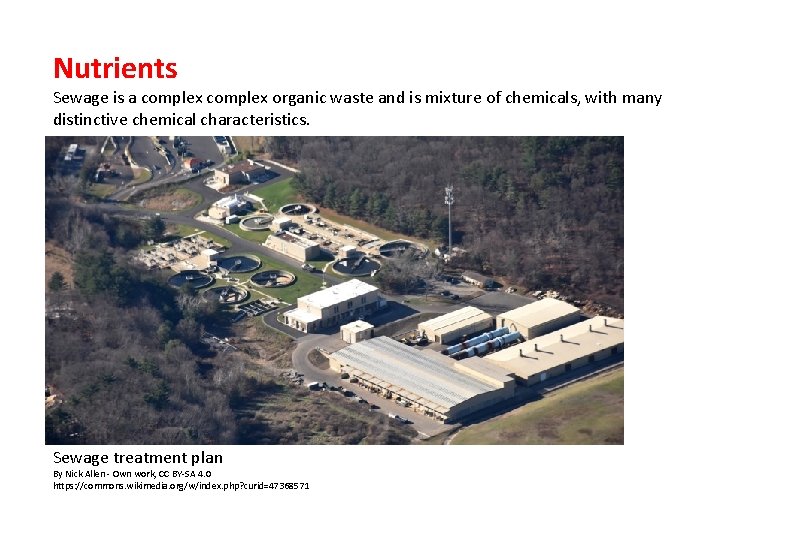 Nutrients
Sewage is a complex complex organic waste and is mixture of chemicals, with many distinctive chemical characteristics.

Sewage treatment plan
By Nick Allen - Own work, CC BY-SA 4.0
https://commons.wikimedia.org/w/index.php?curid=47368571